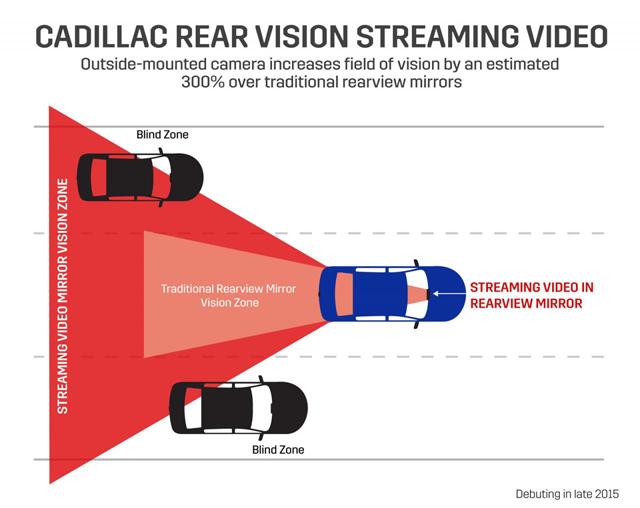 CADILLAC REAR VISION STREAMING VIDEO

Outside-mounted camera increases field of vision by an estimated 300% over traditional rearview mirrors

Blind Zone

STREAMING VIDEO MIRROR VISION ZONE

Traditional Rearview Mirror Vision Zone

STREAMING VIDEO IN REARVIEW MIRROR

Blind Zone

Debuting in late 2015